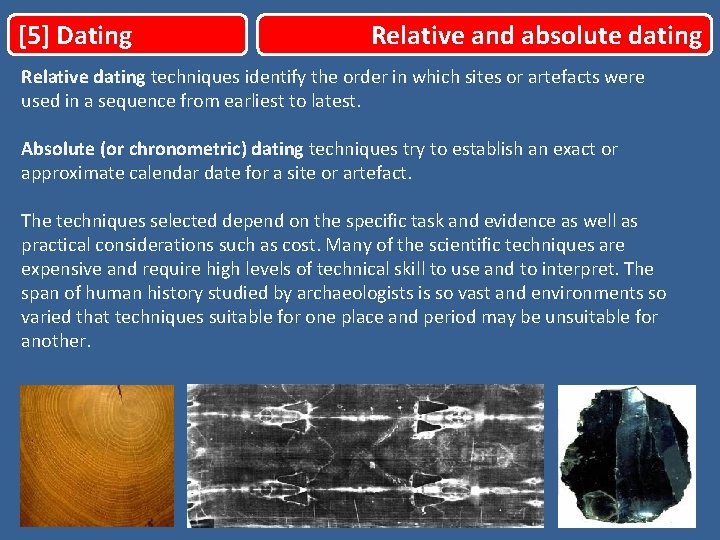 [5] Dating

Relative and absolute dating

Relative dating techniques identify the order in which sites or artefacts were used in a sequence from earliest to latest.

Absolute (or chronometric) dating techniques try to establish an exact or approximate calendar date for a site or artefact.

The techniques selected depend on the specific task and evidence as well as practical considerations such as cost. Many of the scientific techniques are expensive and require high levels of technical skill to use and to interpret. The span of human history studied by archaeologists is so vast and environments so varied that techniques suitable for one place and period may be unsuitable for another.